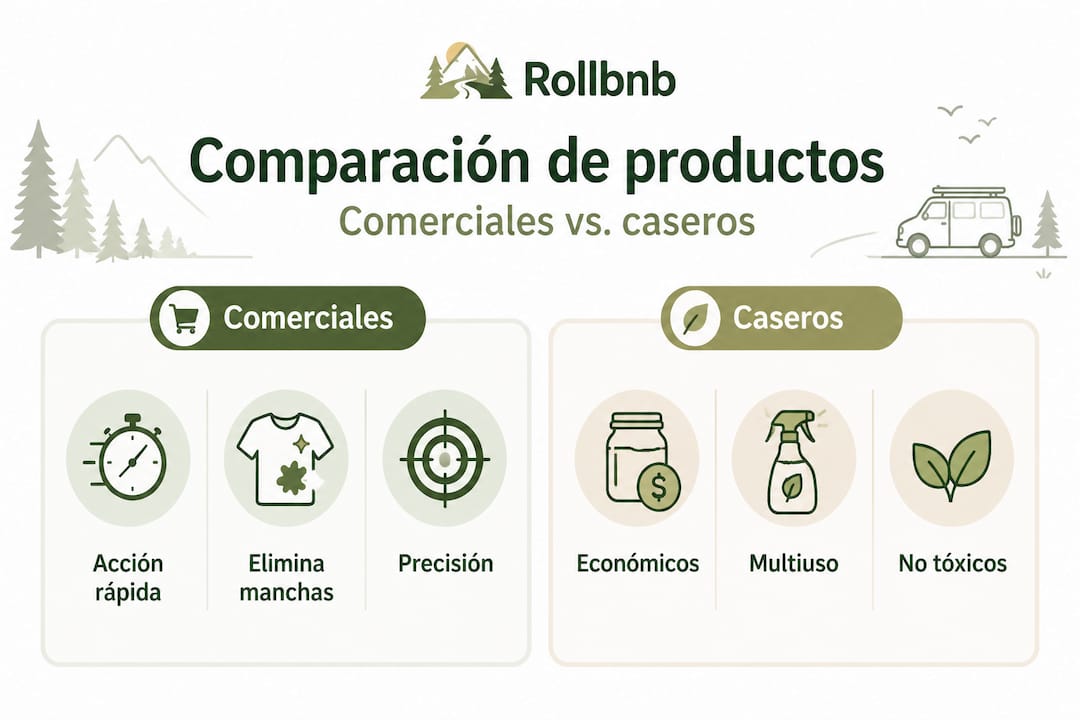 Rollbnb

Comparación de productos

Comerciales vs. caseros

Comerciales

Acción rápida

Elimina manchas

Precisión

Caseros

Económicos

Multiuso

No tóxicos